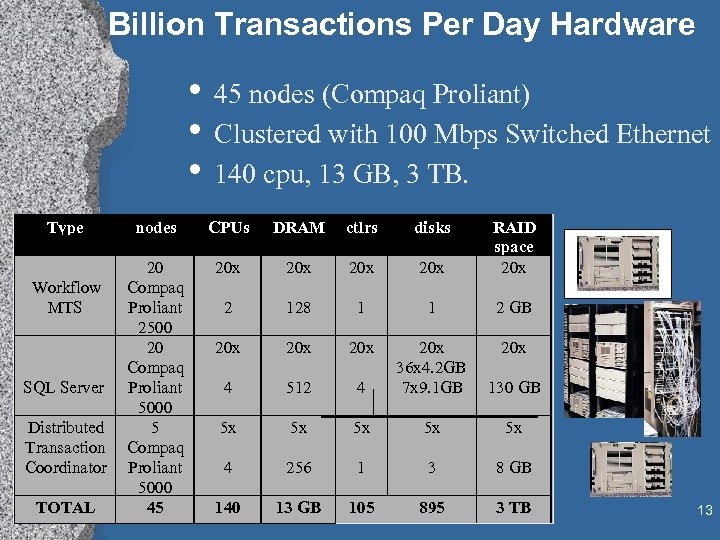 Billion Transactions Per Day Hardware

• 45 nodes (Compaq Proliant)
• Clustered with 100 Mbps Switched Ethernet
• 140 cpu, 13 GB, 3 TB.

| Type | nodes | CPUs | DRAM | ctlrs | disks | RAID space |
|---|---|---|---|---|---|---|
| Workflow MTS | 20 Compaq Proliant 2500 | 20x 2 | 20x 128 | 20x 1 | 20x 1 | 20x 2 GB |
| SQL Server | 20 Compaq Proliant 5000 | 20x 4 | 20x 512 | 20x 4 | 20x 36x4.2GB 7x9.1GB | 20x 130 GB |
| Distributed Transaction Coordinator | 5 Compaq Proliant 5000 | 5x 4 | 5x 256 | 5x 1 | 5x 3 | 5x 8 GB |
| TOTAL | 45 | 140 | 13 GB | 105 | 895 | 3 TB |

13